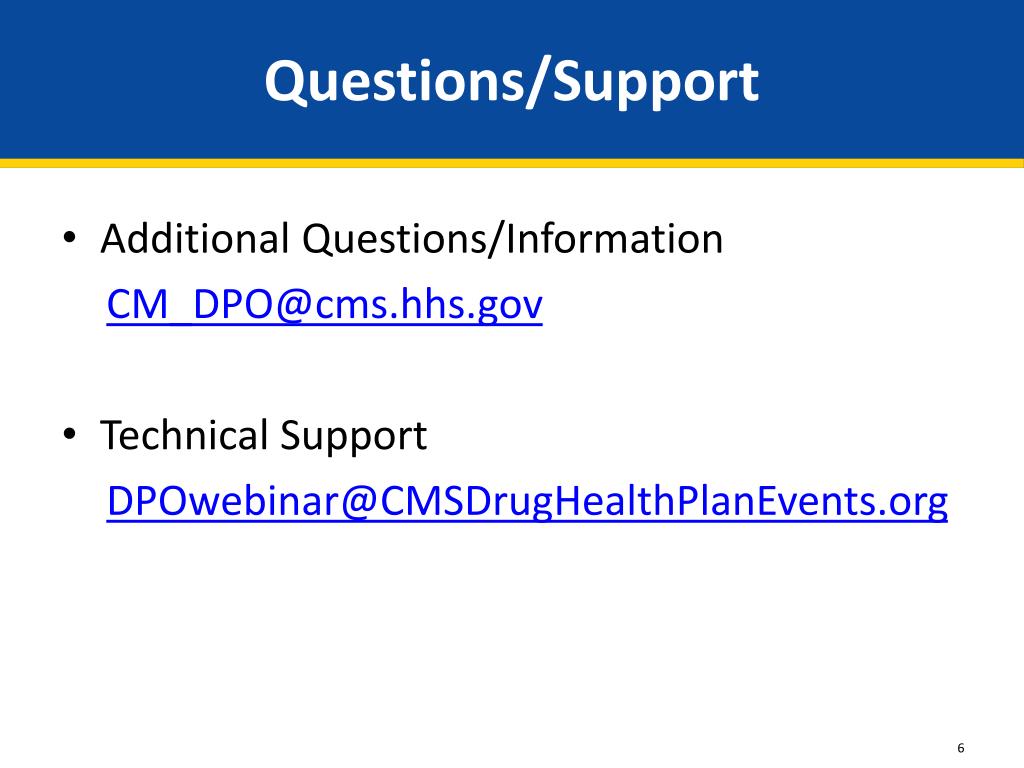 Questions/Support

• Additional Questions/Information
CM_DPO@cms.hhs.gov

• Technical Support
DPOwebinar@CMSDrugHealthPlanEvents.org

6